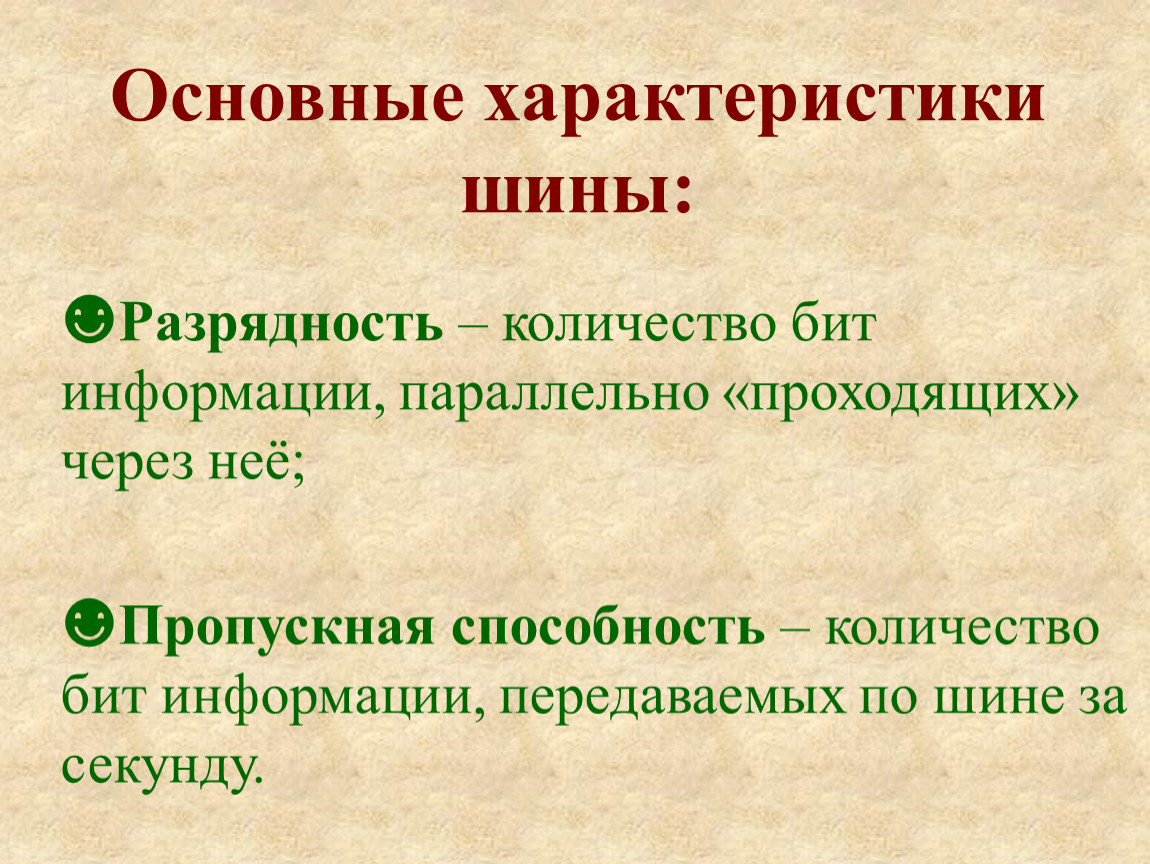 Основные характеристики шины:

☻Разрядность – количество бит информации, параллельно «проходящих» через неё;

☻Пропускная способность – количество бит информации, передаваемых по шине за секунду.